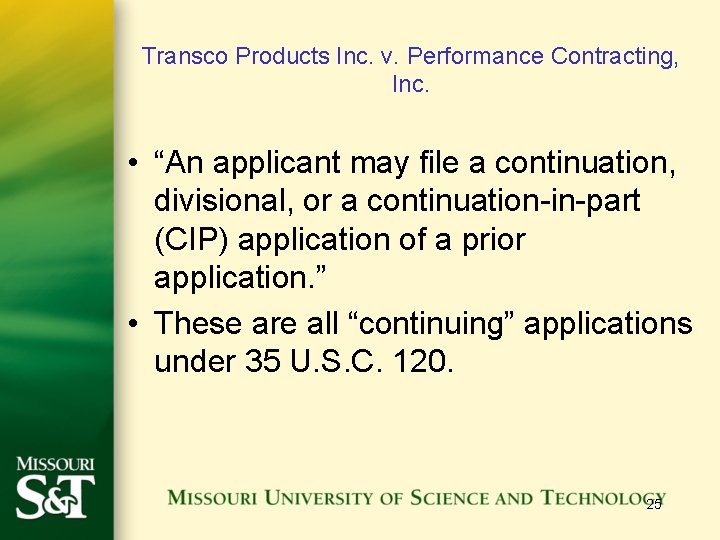 Transco Products Inc. v. Performance Contracting, Inc.

• “An applicant may file a continuation, divisional, or a continuation-in-part (CIP) application of a prior application.”

• These are all “continuing” applications under 35 U.S.C. 120.

MISSOURI S&T

MISSOURI UNIVERSITY OF SCIENCE AND TECHNOLOGY

25